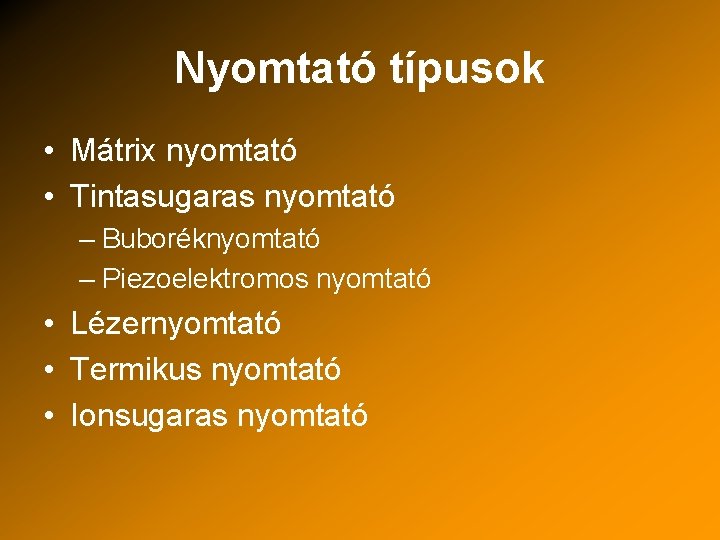 Nyomtató típusok

• Mátrix nyomtató
• Tintasugaras nyomtató
– Buboréknyomtató
– Piezoelektromos nyomtató
• Lézernyomtató
• Termikus nyomtató
• Ionsugaras nyomtató